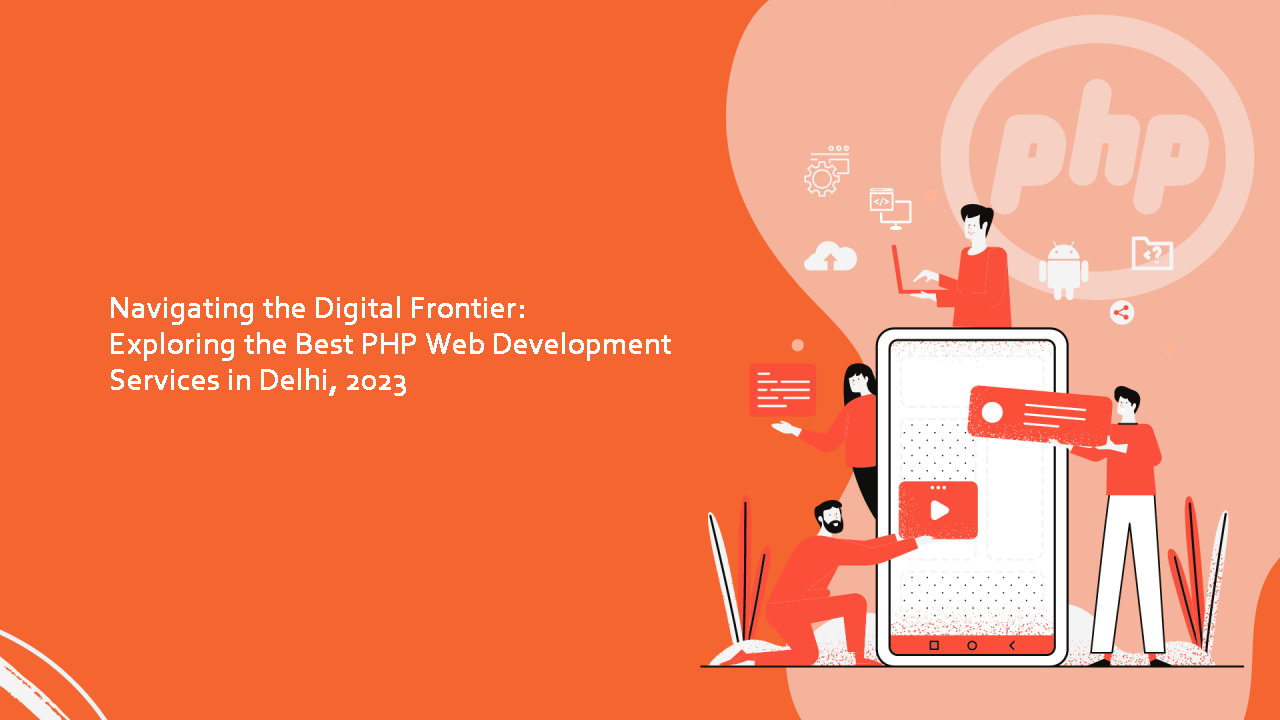 Navigating the Digital Frontier:
Exploring the Best PHP Web Development Services in Delhi, 2023

php